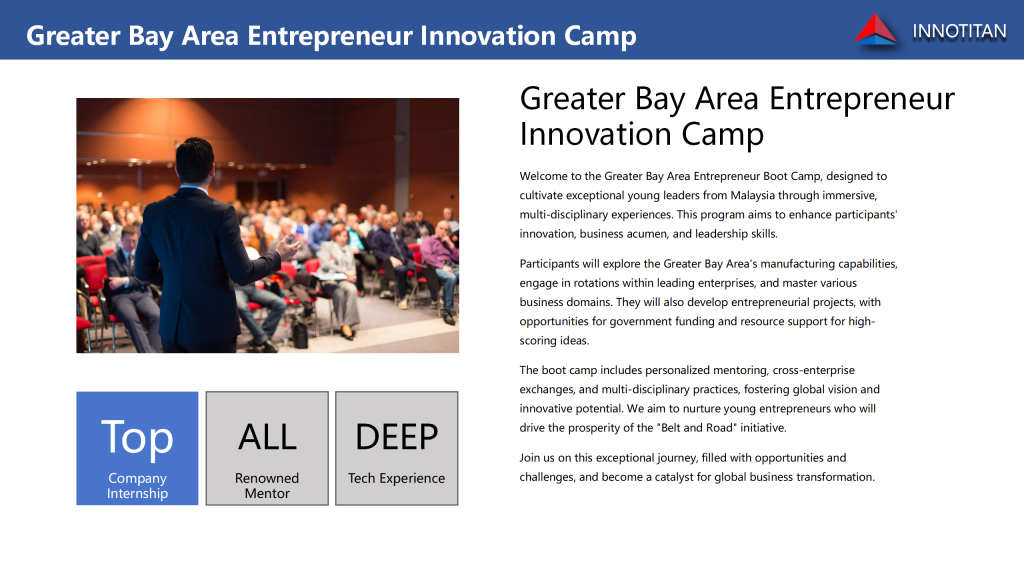 Greater Bay Area Entrepreneur Innovation Camp

INNOTITAN

Top
Company Internship

ALL
Renowned Mentor

DEEP
Tech Experience

Greater Bay Area Entrepreneur Innovation Camp

Welcome to the Greater Bay Area Entrepreneur Boot Camp, designed to cultivate exceptional young leaders from Malaysia through immersive, multi-disciplinary experiences. This program aims to enhance participants' innovation, business acumen, and leadership skills.

Participants will explore the Greater Bay Area's manufacturing capabilities, engage in rotations within leading enterprises, and master various business domains. They will also develop entrepreneurial projects, with opportunities for government funding and resource support for high-scoring ideas.

The boot camp includes personalized mentoring, cross-enterprise exchanges, and multi-disciplinary practices, fostering global vision and innovative potential. We aim to nurture young entrepreneurs who will drive the prosperity of the "Belt and Road" initiative.

Join us on this exceptional journey, filled with opportunities and challenges, and become a catalyst for global business transformation.